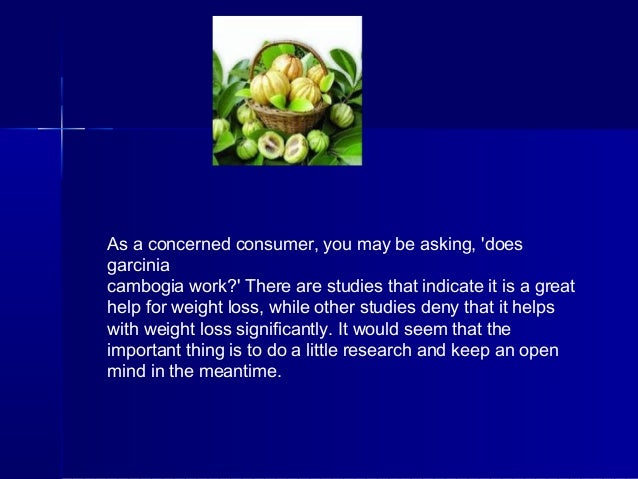 As a concerned consumer, you may be asking, 'does garcinia cambogia work?' There are studies that indicate it is a great help for weight loss, while other studies deny that it helps with weight loss significantly. It would seem that the important thing is to do a little research and keep an open mind in the meantime.